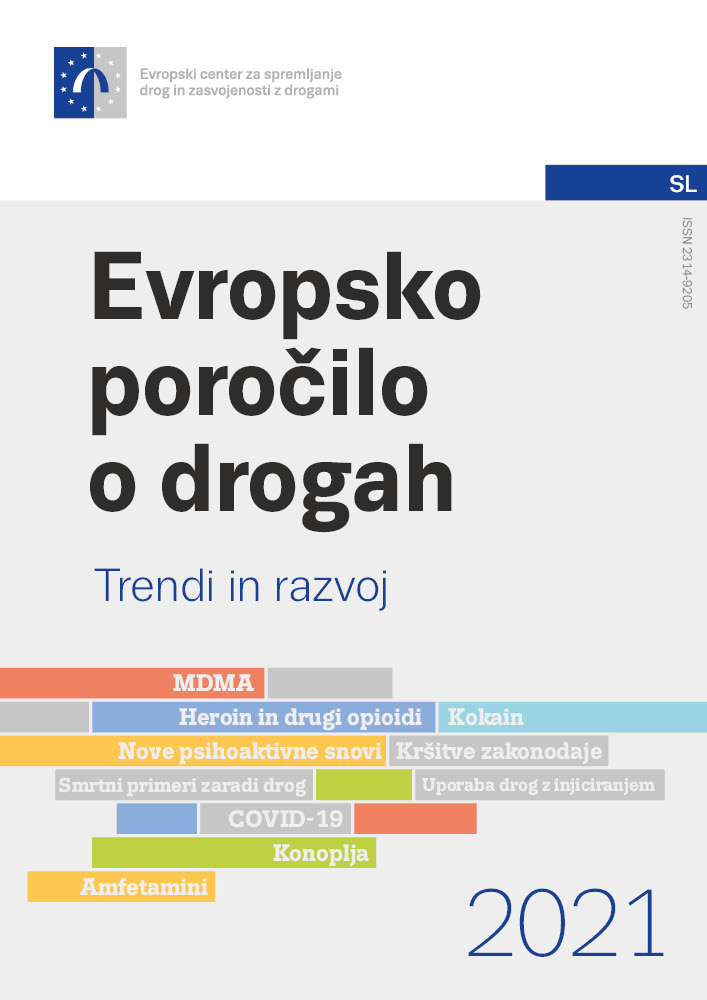 Evropski center za spremljanje drog in zasvojenosti z drogami

SL

ISSN 2314-9205

Evropsko poročilo o drogah

Trendi in razvoj

MDMA

Heroin in drugi opioidi

Kokain

Nove psihoaktivne snovi

Kršitve zakonodaje

Smrtni primeri zaradi drog

Uporaba drog z injiciranjem

COVID-19

Konoplja

Amfetamini

2021